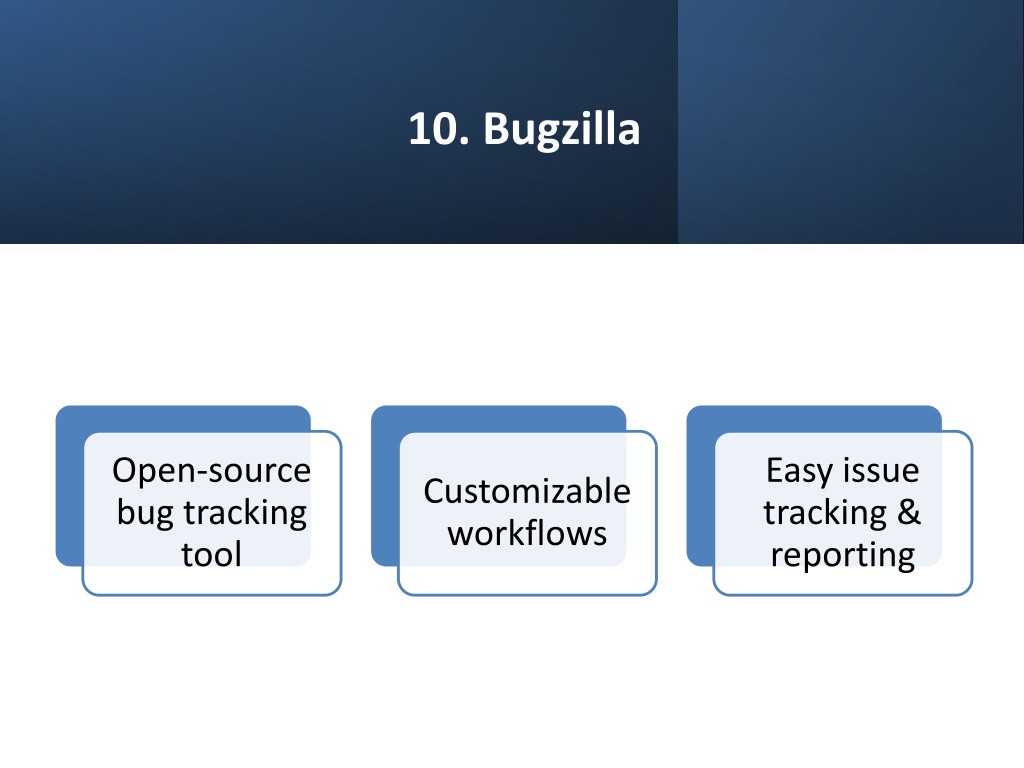 10. Bugzilla

Open-source bug tracking tool

Customizable workflows

Easy issue tracking & reporting